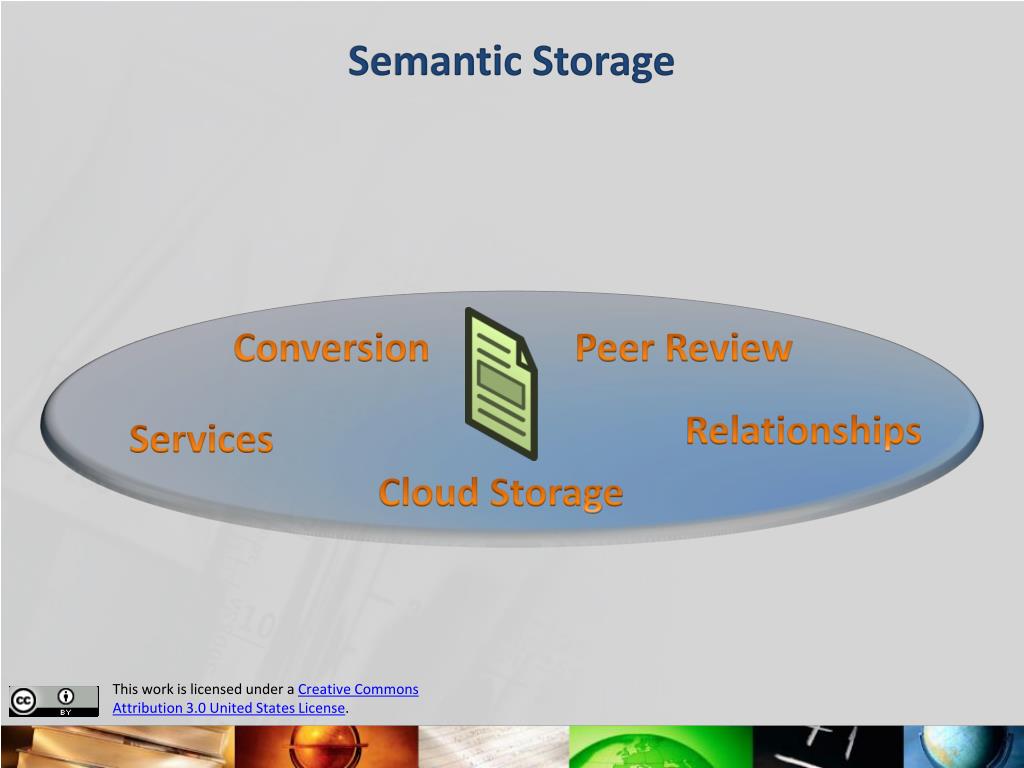 Semantic Storage

Conversion

Peer Review

Services

Relationships

Cloud Storage

cc BY

This work is licensed under a Creative Commons Attribution 3.0 United States License.